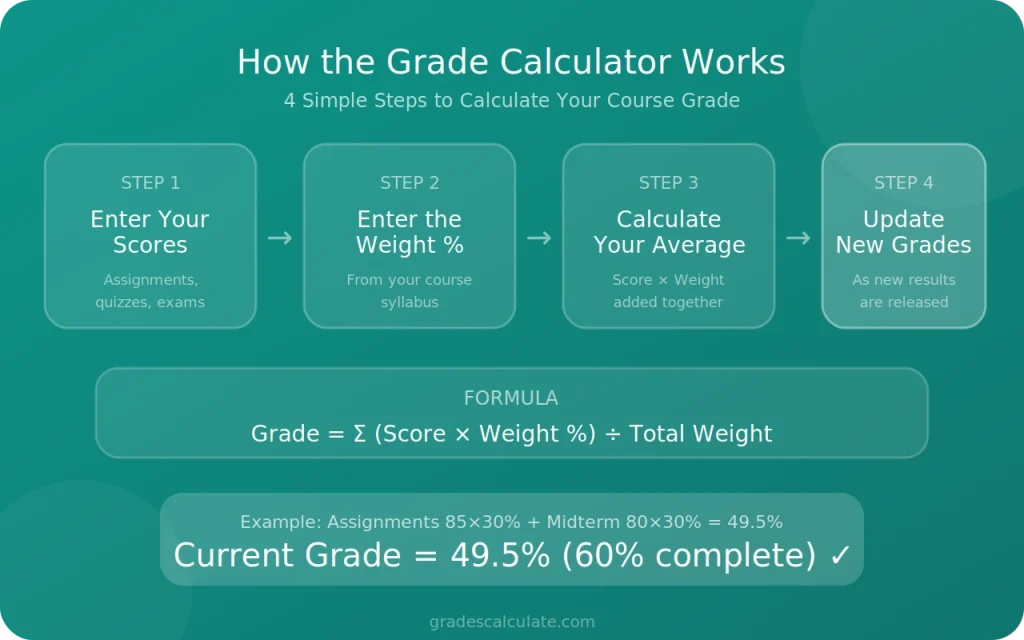 How the Grade Calculator Works

4 Simple Steps to Calculate Your Course Grade

STEP 1

Enter Your Scores

Assignments, quizzes, exams

→

STEP 2

Enter the Weight %

From your course syllabus

→

STEP 3

Calculate Your Average

Score × Weight added together

→

STEP 4

Update New Grades

As new results are released

FORMULA

Grade = Σ (Score × Weight %) ÷ Total Weight

Example: Assignments 85×30% + Midterm 80×30% = 49.5%

Current Grade = 49.5% (60% complete) ✓

gradescalculate.com